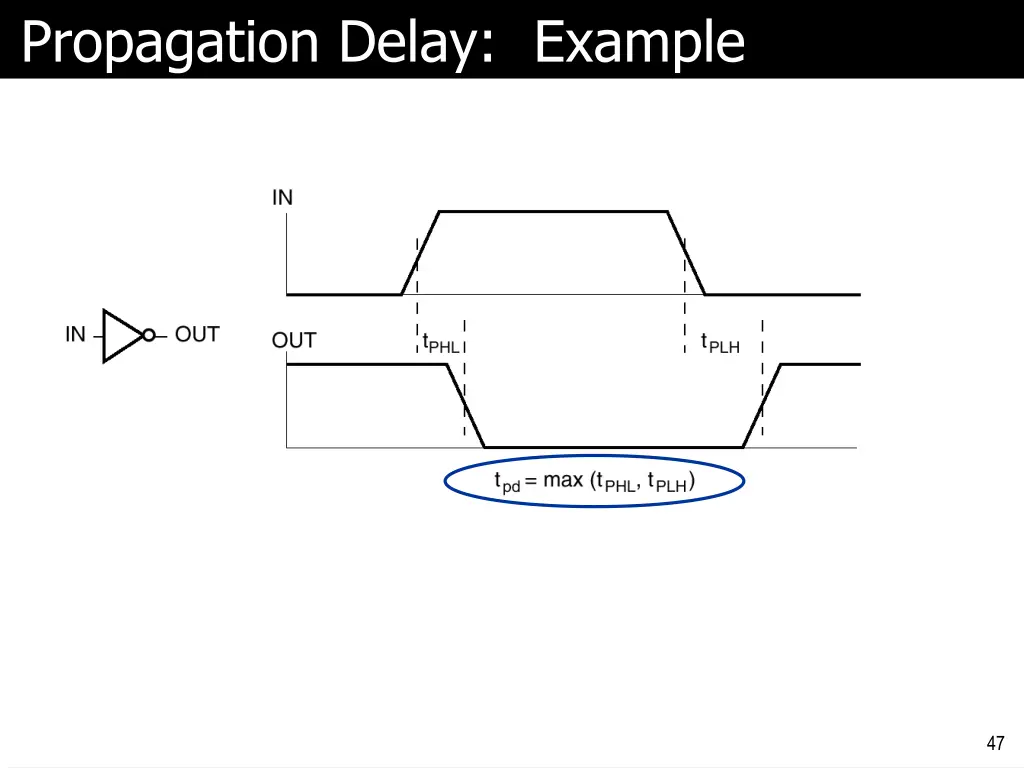 Propagation Delay: Example

IN

IN OUT

OUT

$t_{PHL}$

$t_{PLH}$

$t_{pd} = \max(t_{PHL}, t_{PLH})$

47